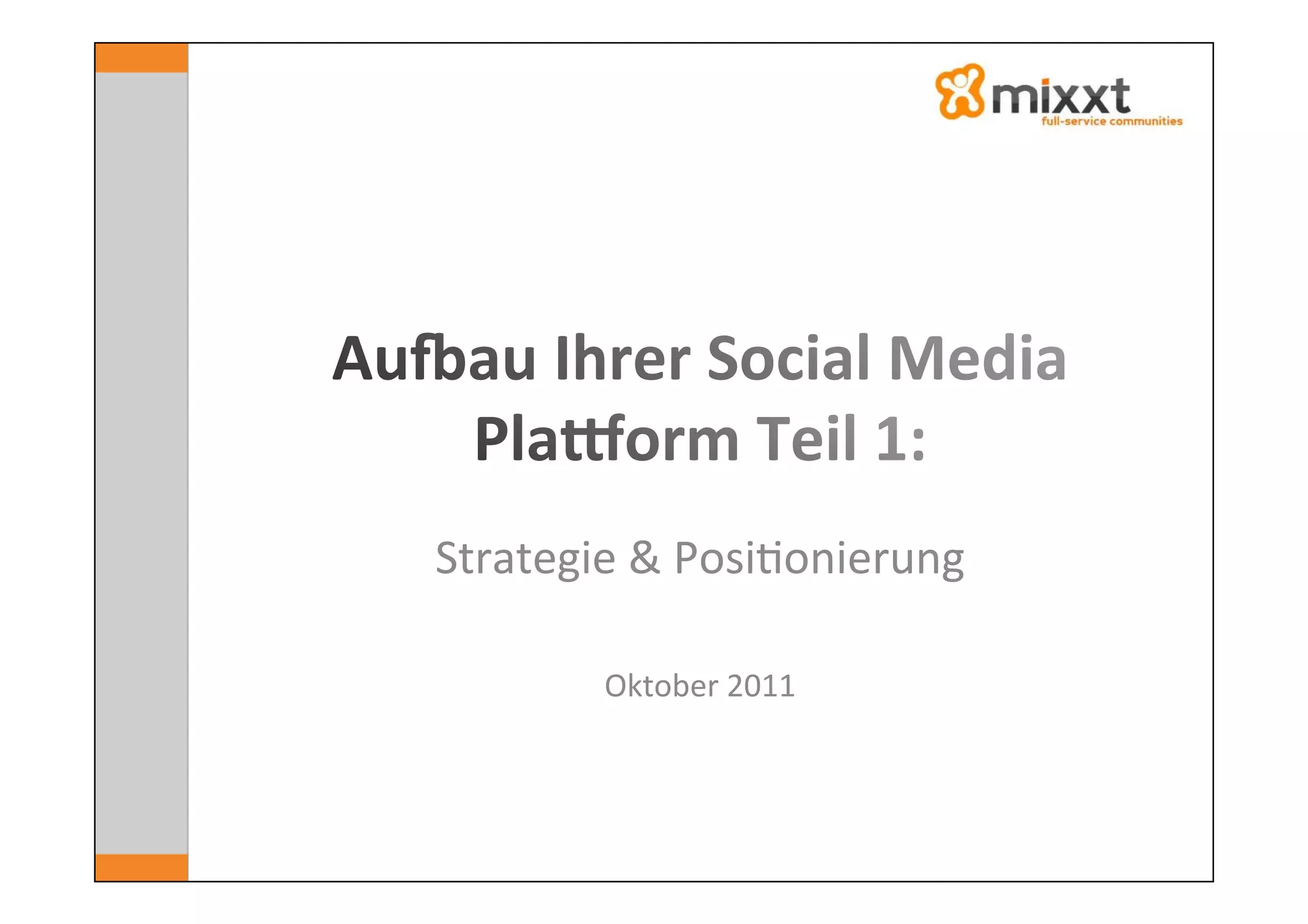 mixxt
full-service communities

Aufbau Ihrer Social Media Plattform Teil 1:

Strategie & Positionierung

Oktober 2011